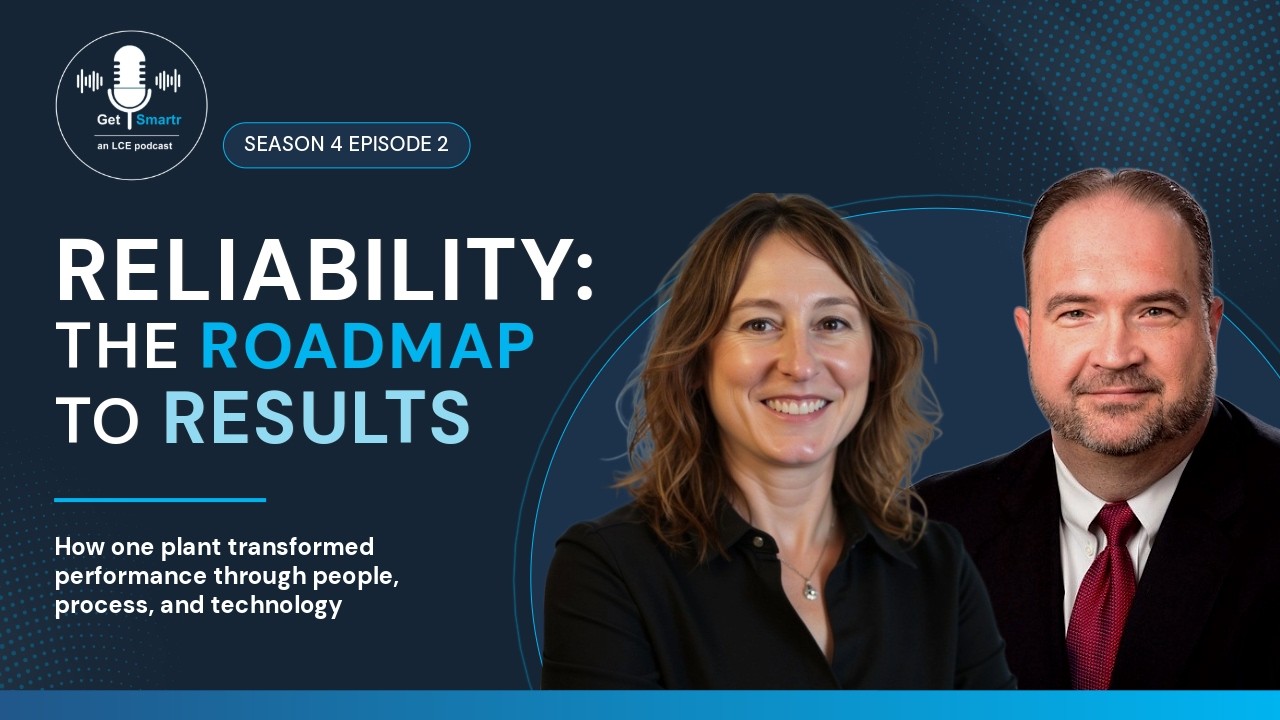 Get Smartr
an LCE podcast

SEASON 4 EPISODE 2

RELIABILITY:
THE ROADMAP
TO RESULTS

How one plant transformed performance through people, process, and technology